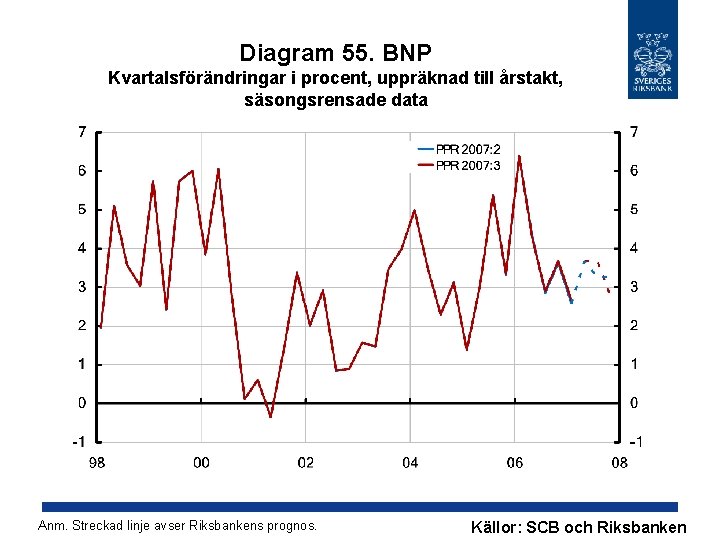 SVERIGES RIKSBANK

Diagram 55. BNP
Kvartalsförändringar i procent, uppräknad till årstakt, säsongsrensade data

PPR 2007:2
PPR 2007:3

7
6
5
4
3
2
1
0
-1

7
6
5
4
3
2
1
0
-1

98
00
02
04
06
08

Anm. Streckad linje avser Riksbankens prognos.

Källor: SCB och Riksbanken